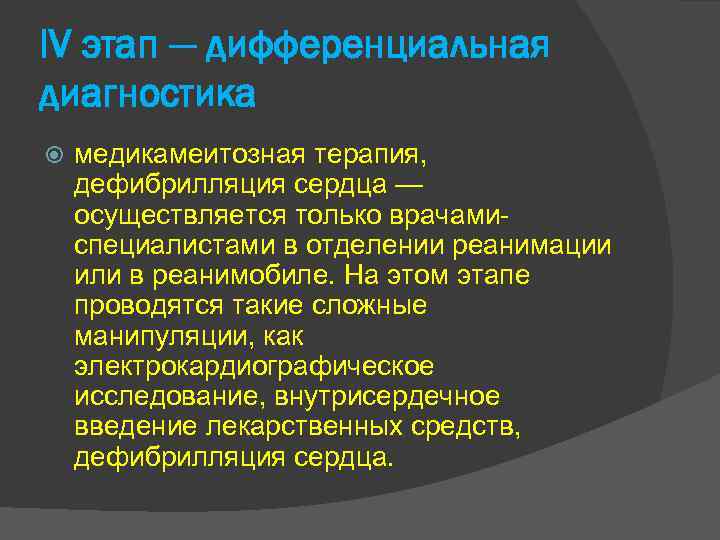 IV этап — дифференциальная диагностика

медикамеитозная терапия, дефибрилляция сердца — осуществляется только врачами-специалистами в отделении реанимации или в реанимобиле. На этом этапе проводятся такие сложные манипуляции, как электрокардиографическое исследование, внутрисердечное введение лекарственных средств, дефибрилляция сердца.